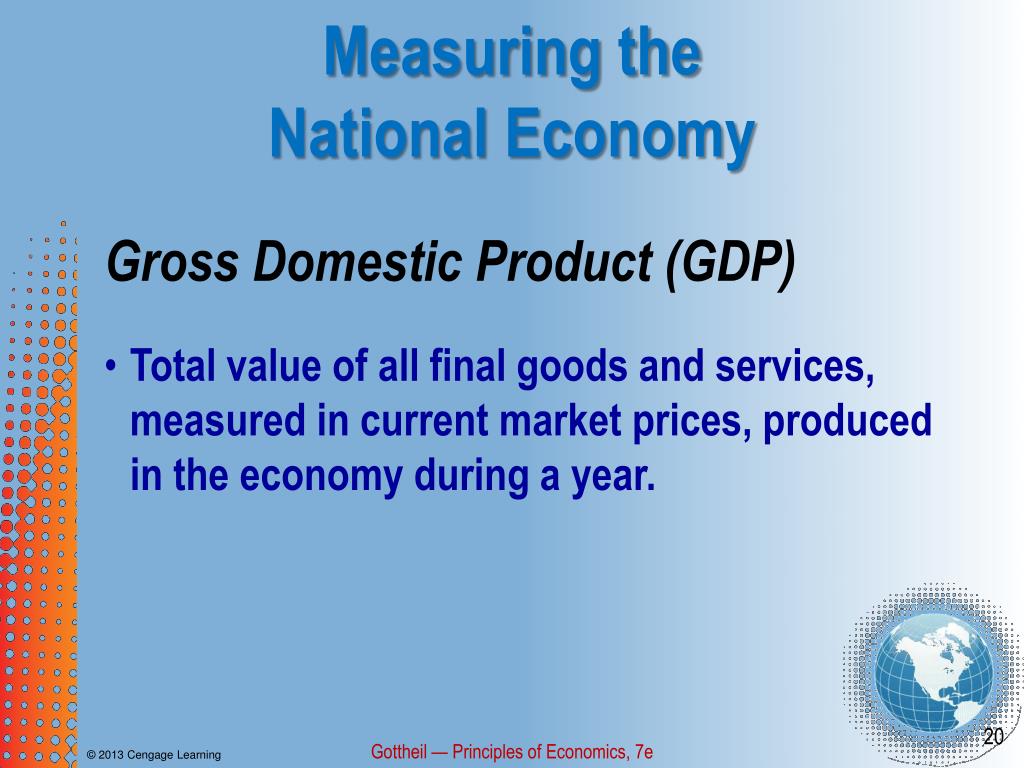 Measuring the National Economy

Gross Domestic Product (GDP)

• Total value of all final goods and services, measured in current market prices, produced in the economy during a year.

© 2013 Cengage Learning

Gottheil — Principles of Economics, 7e

20